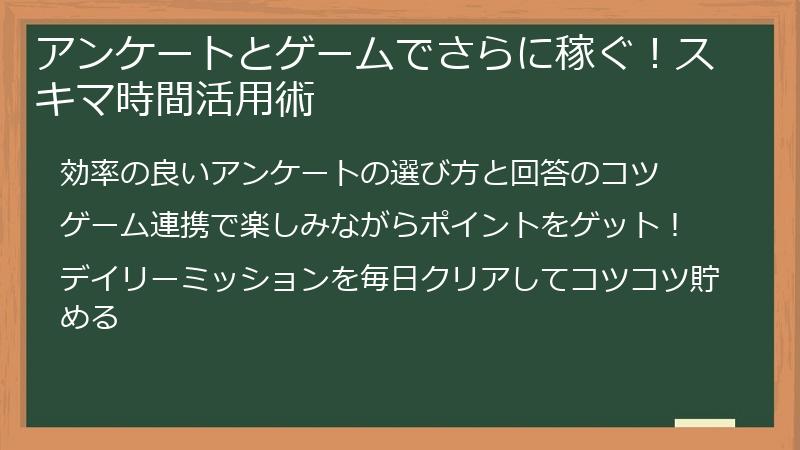 アンケートとゲームでさらに稼ぐ！スキマ時間活用術

効率の良いアンケートの選び方と回答のコツ

ゲーム連携で楽しみながらポイントをゲット！

デイリーミッションを毎日クリアしてコツコツ貯める